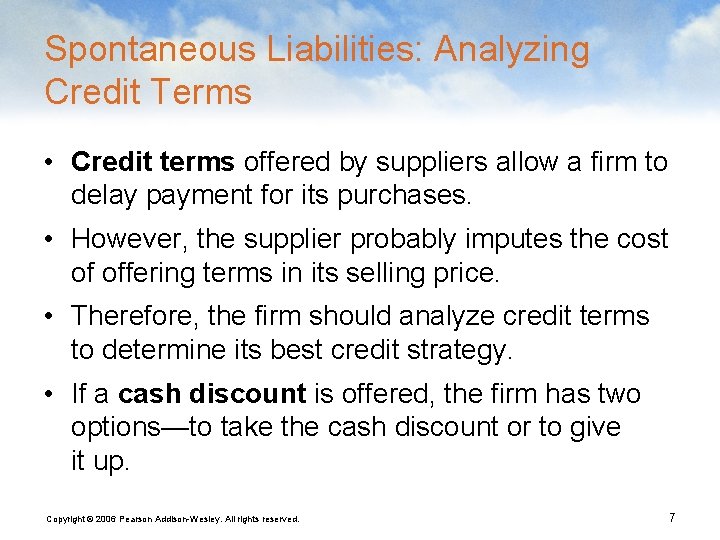 Spontaneous Liabilities: Analyzing Credit Terms

• Credit terms offered by suppliers allow a firm to delay payment for its purchases.

• However, the supplier probably imputes the cost of offering terms in its selling price.

• Therefore, the firm should analyze credit terms to determine its best credit strategy.

• If a cash discount is offered, the firm has two options—to take the cash discount or to give it up.

Copyright © 2006 Pearson Addison-Wesley. All rights reserved.

7